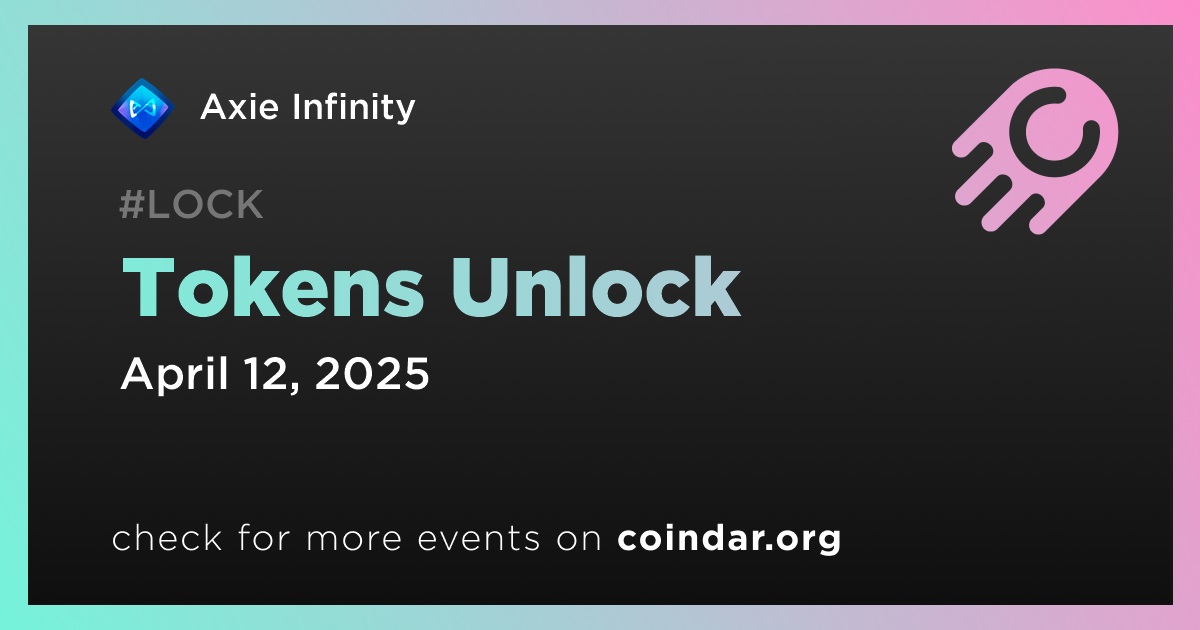 Axie Infinity

#LOCK

Tokens Unlock

April 12, 2025

check for more events on coindar.org